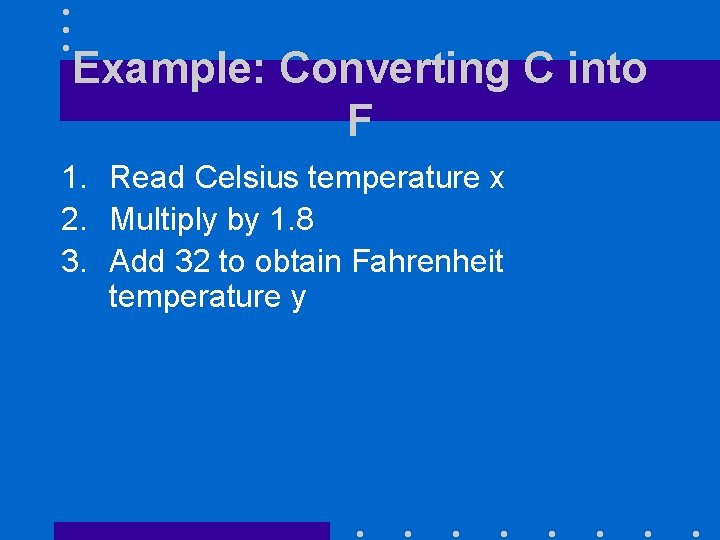 Example: Converting C into F

1. Read Celsius temperature x
2. Multiply by 1.8
3. Add 32 to obtain Fahrenheit temperature y